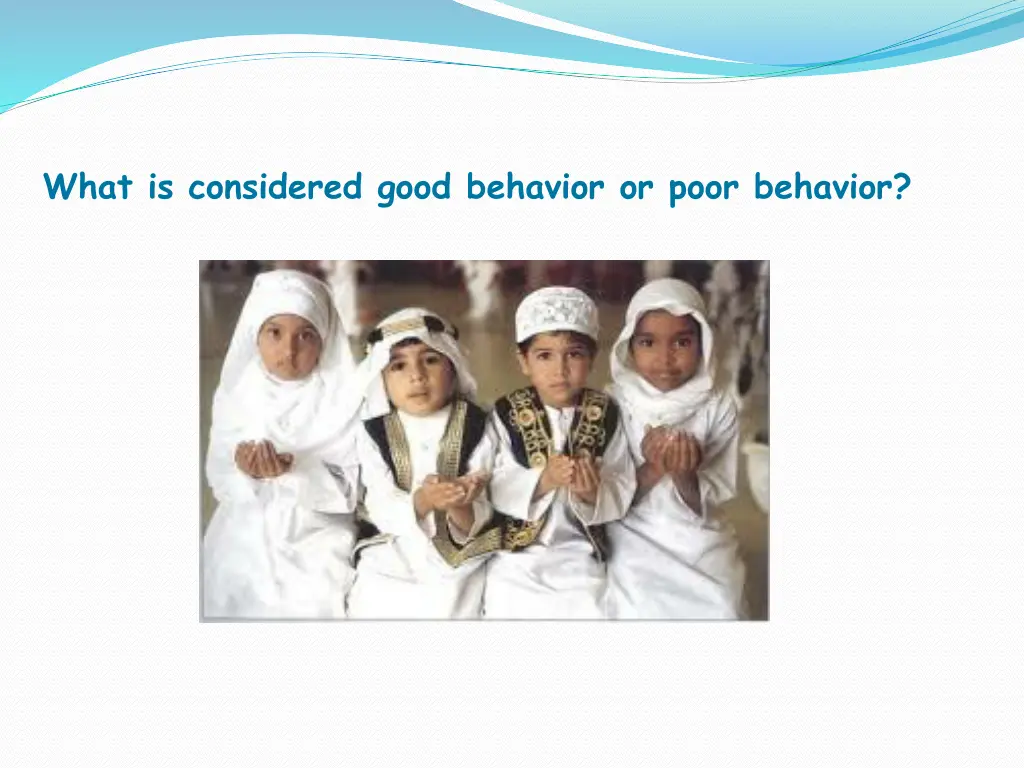 What is considered good behavior or poor behavior?